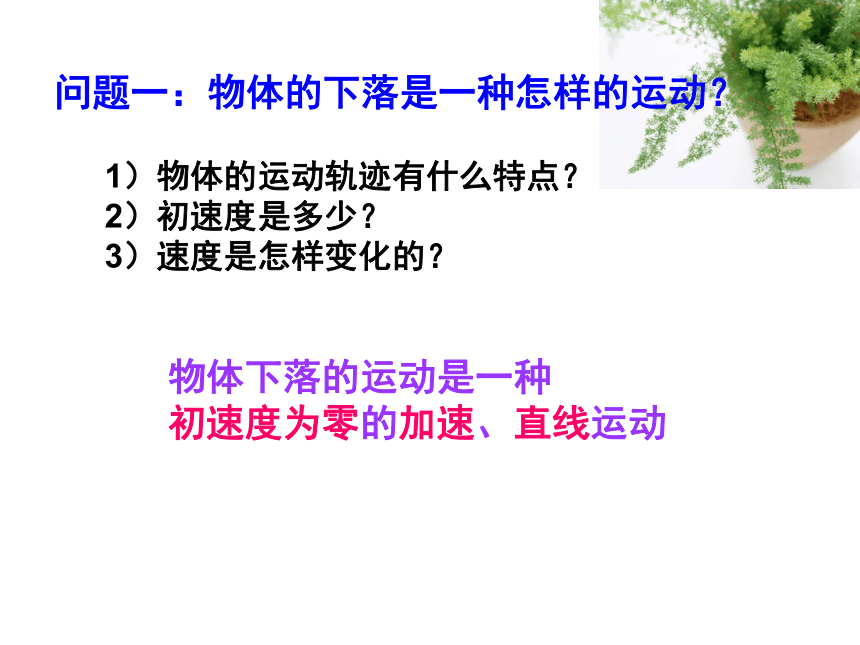 问题一：物体的下落是一种怎样的运动?

1）物体的运动轨迹有什么特点?
2）初速度是多少?
3）速度是怎样变化的?

物体下落的运动是一种
初速度为零的加速、直线运动